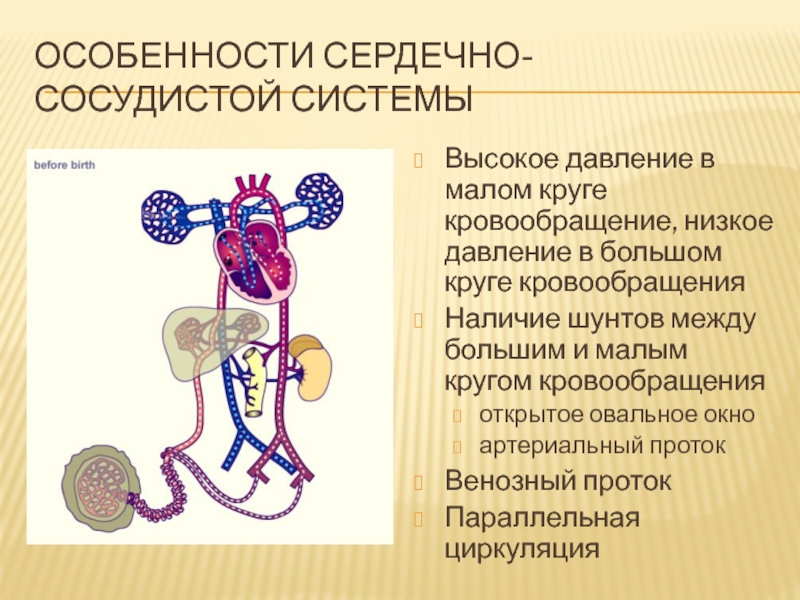 ОСОБЕННОСТИ СЕРДЕЧНО-СОСУДИСТОЙ СИСТЕМЫ

before birth

Высокое давление в малом круге кровообращение, низкое давление в большом круге кровообращения

Наличие шунтов между большим и малым кругом кровообращения

открытое овальное окно

артериальный проток

Венозный проток

Параллельная циркуляция